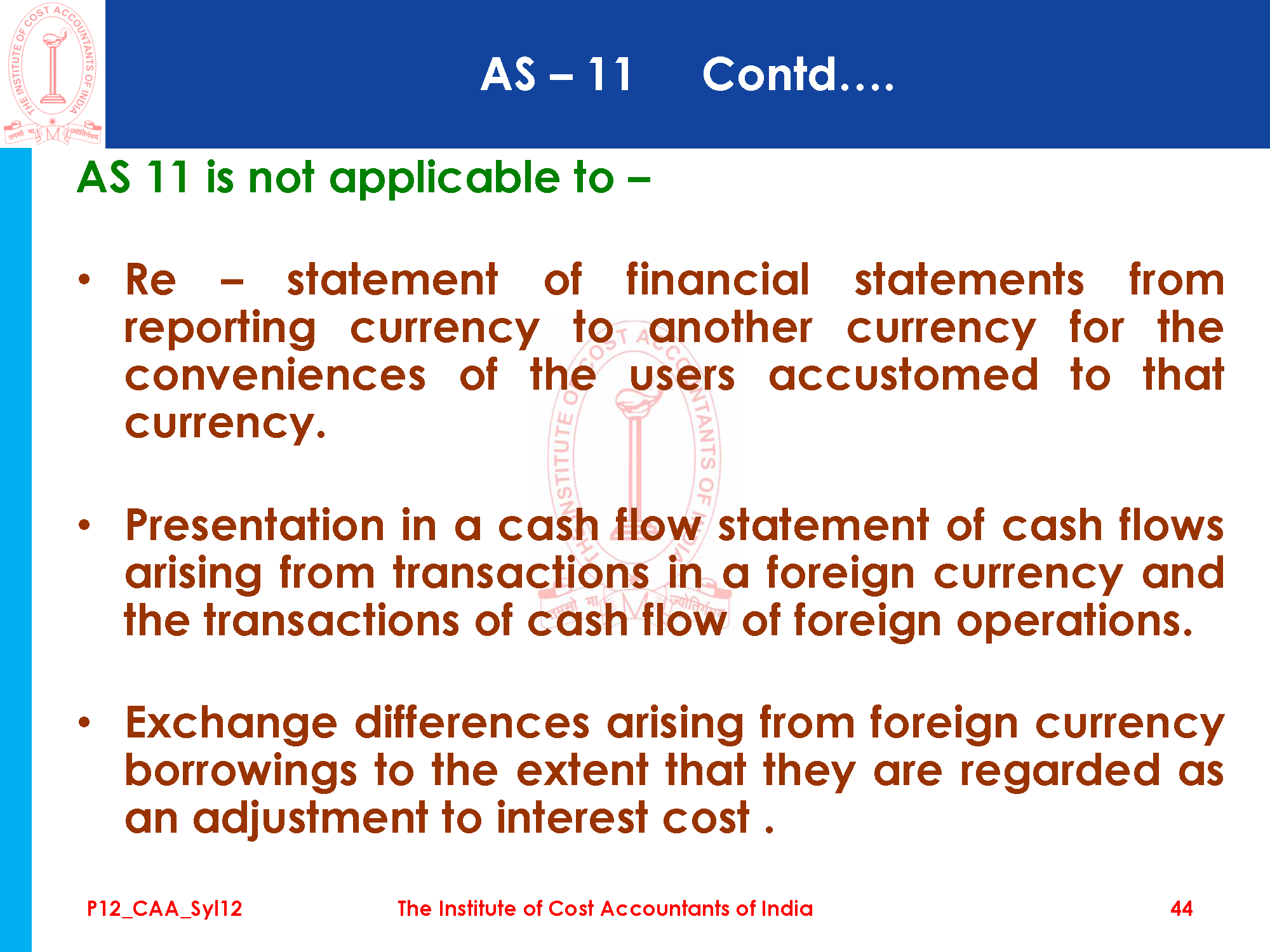 THE INSTITUTE OF COST ACCOUNTANTS OF INDIA

AS – 11 Contd….

AS 11 is not applicable to –

• Re – statement of financial statements from reporting currency to another currency for the conveniences of the users accustomed to that currency.

• Presentation in a cash flow statement of cash flows arising from transactions in a foreign currency and the transactions of cash flow of foreign operations.

• Exchange differences arising from foreign currency borrowings to the extent that they are regarded as an adjustment to interest cost .

P12_CAA_Syl12 The Institute of Cost Accountants of India 44